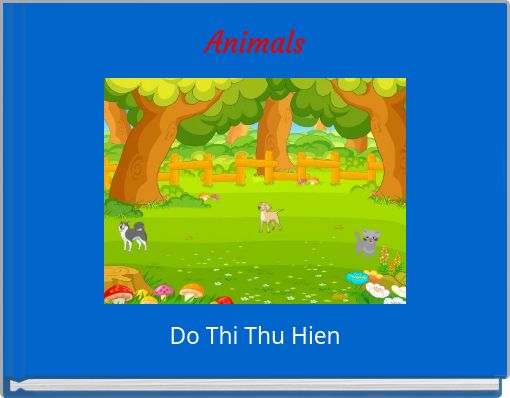 Animals

Do Thi Thu Hien